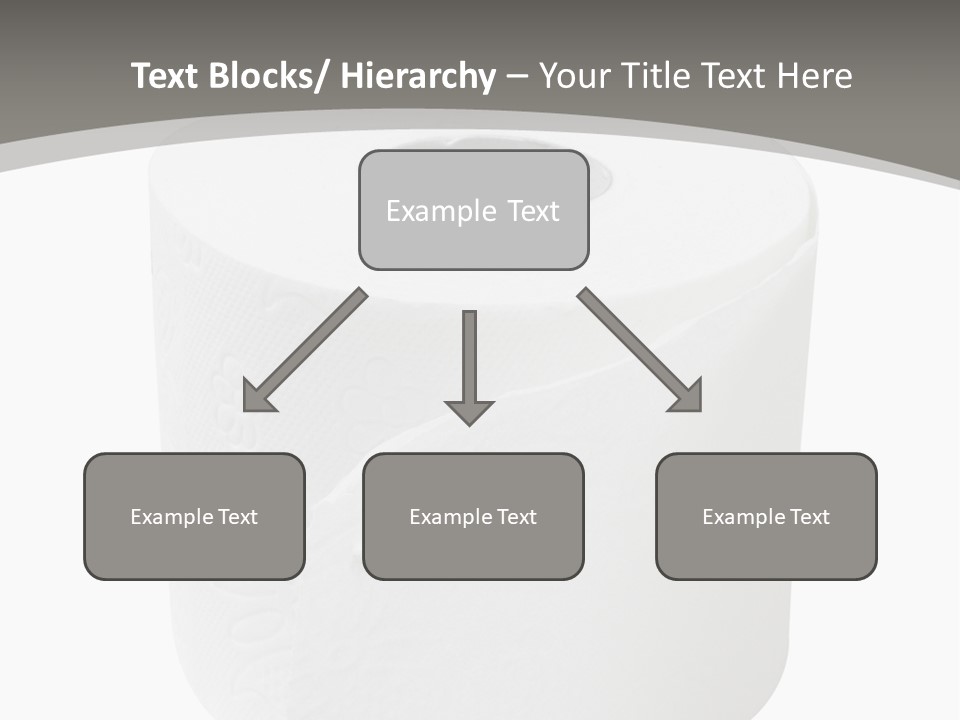 Text Blocks/ Hierarchy – Your Title Text Here

Example Text

Example Text

Example Text

Example Text